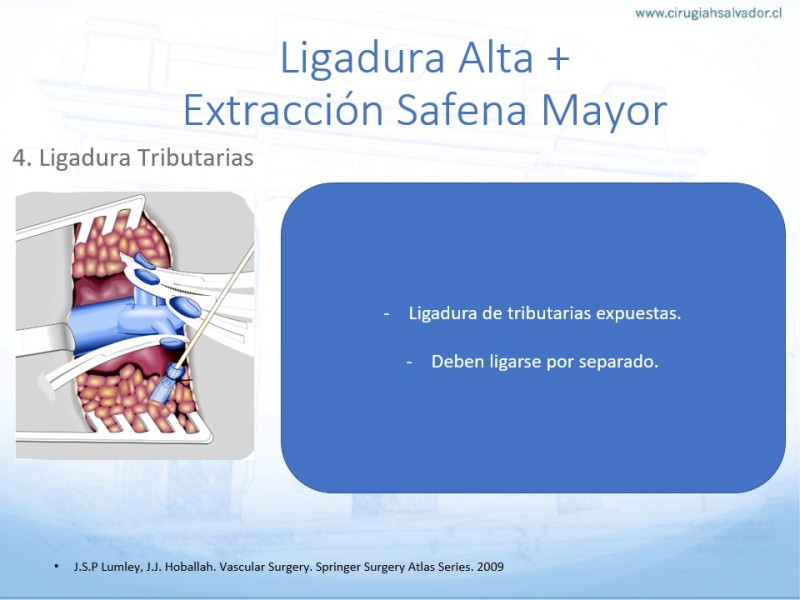 www.cirugiahsalvador.cl

Ligadura Alta +
Extracción Safena Mayor

4. Ligadura Tributarias

- Ligadura de tributarias expuestas.

- Deben ligarse por separado.

• J.S.P Lumley, J.J. Hoballah. Vascular Surgery. Springer Surgery Atlas Series. 2009